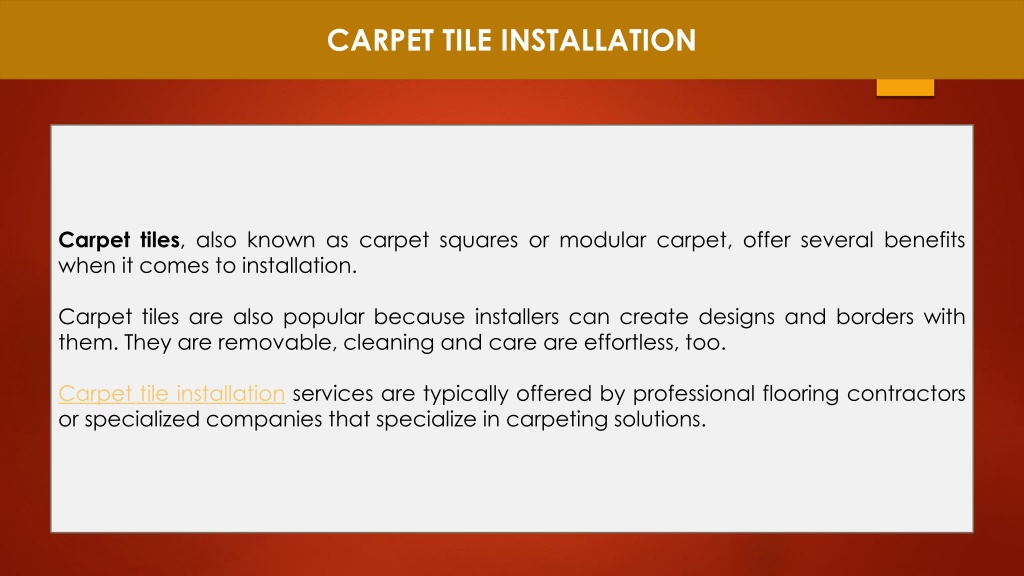 CARPET TILE INSTALLATION

Carpet tiles, also known as carpet squares or modular carpet, offer several benefits when it comes to installation.

Carpet tiles are also popular because installers can create designs and borders with them. They are removable, cleaning and care are effortless, too.

Carpet tile installation services are typically offered by professional flooring contractors or specialized companies that specialize in carpeting solutions.